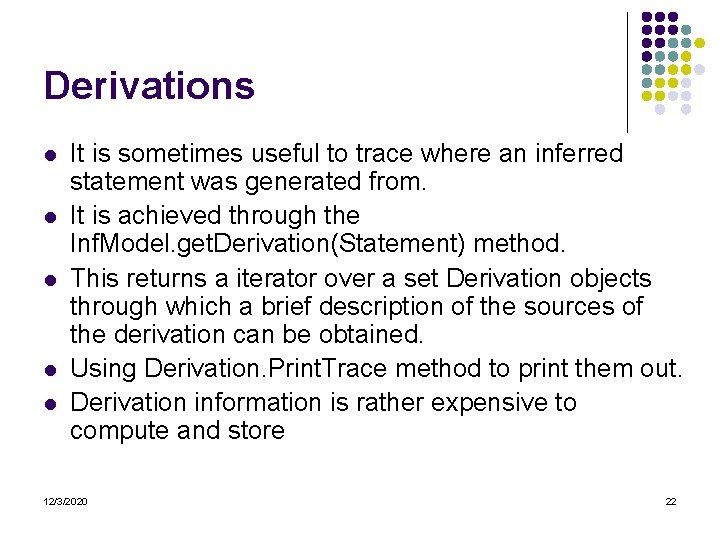 Derivations

- It is sometimes useful to trace where an inferred statement was generated from.
- It is achieved through the InfModel.getDerivation(Statement) method.
- This returns a iterator over a set Derivation objects through which a brief description of the sources of the derivation can be obtained.
- Using Derivation.PrintTrace method to print them out.
- Derivation information is rather expensive to compute and store

12/3/2020

22